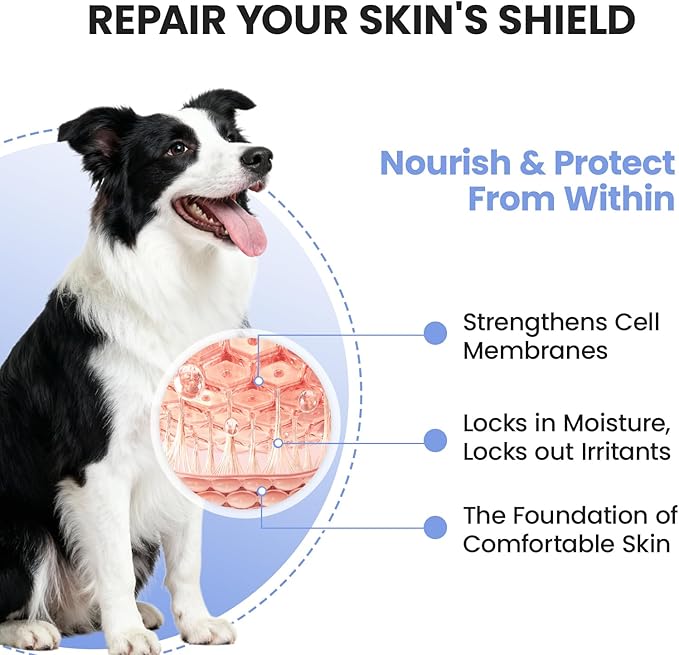 REPAIR YOUR SKIN'S SHIELD

Nourish & Protect From Within

Strengthens Cell Membranes

Locks in Moisture, Locks out Irritants

The Foundation of Comfortable Skin